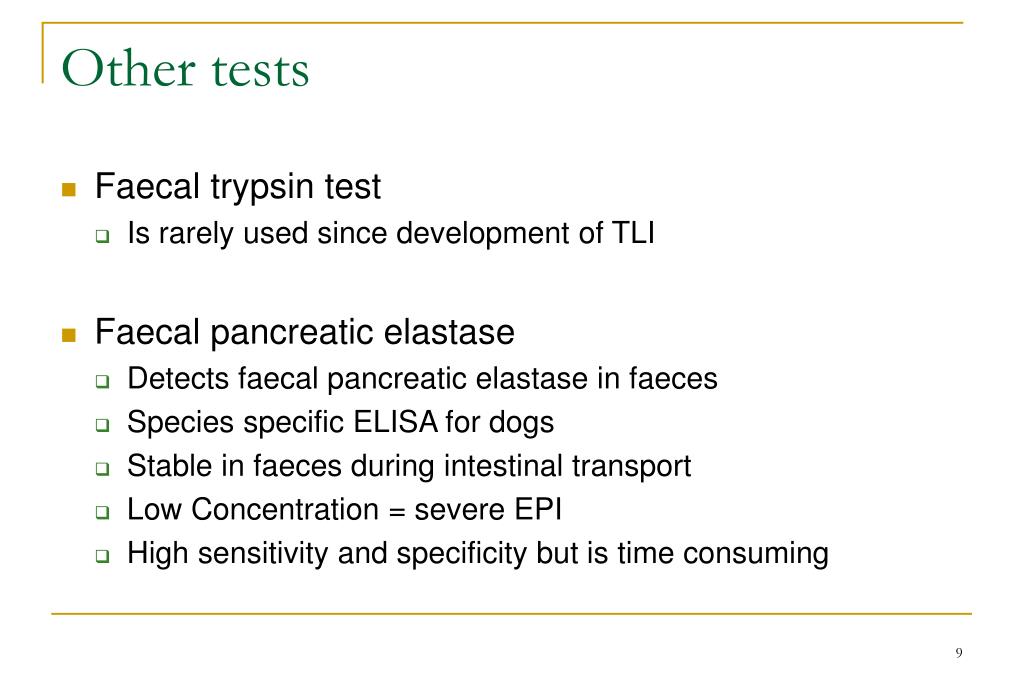 Other tests

- Faecal trypsin test
  - Is rarely used since development of TLI

- Faecal pancreatic elastase
  - Detects faecal pancreatic elastase in faeces
  - Species specific ELISA for dogs
  - Stable in faeces during intestinal transport
  - Low Concentration = severe EPI
  - High sensitivity and specificity but is time consuming

9